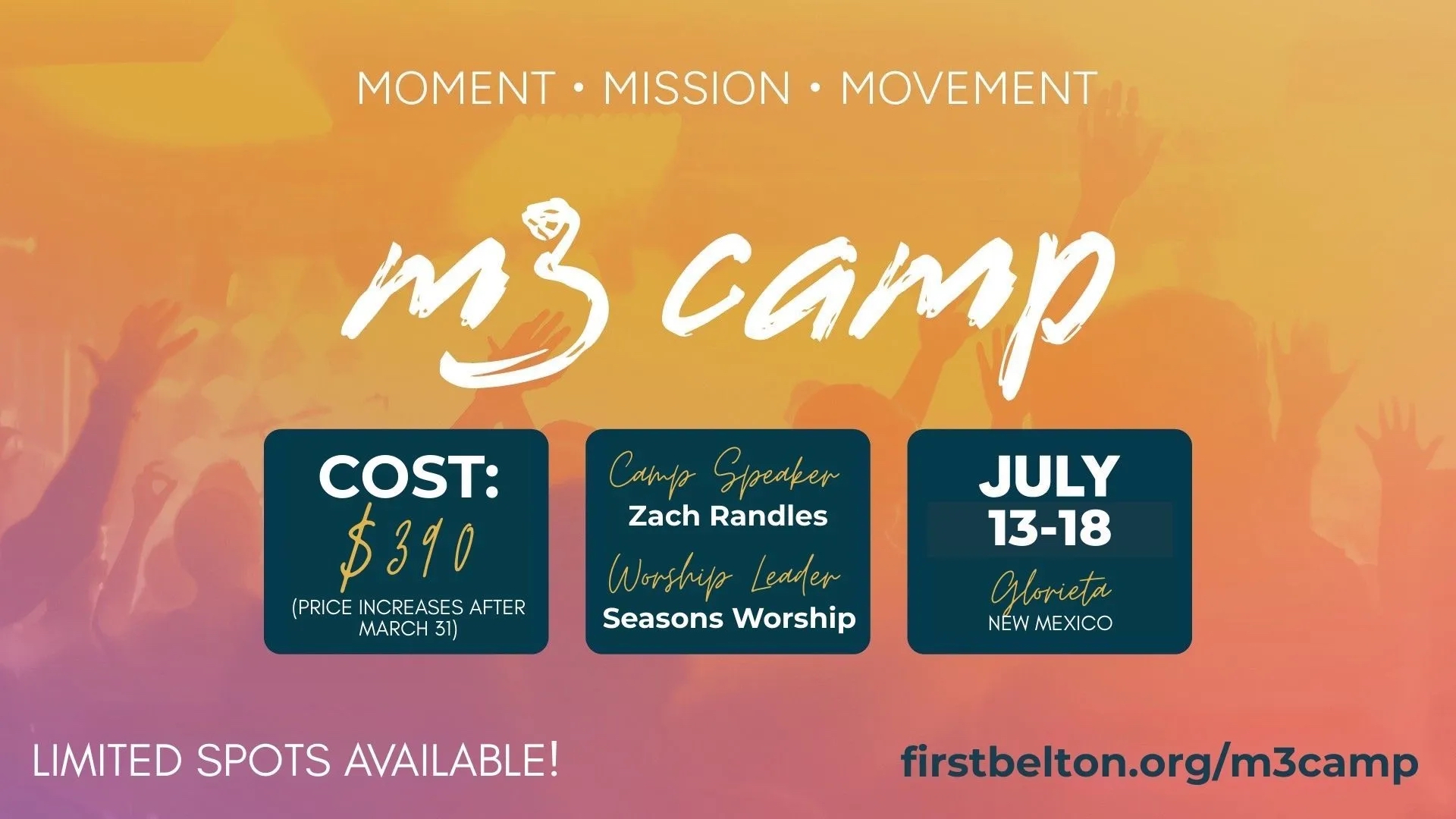 MOMENT • MISSION • MOVEMENT

m3 camp

COST:
$390
(PRICE INCREASES AFTER MARCH 31)

Camp Speaker
Zach Randles
Worship Leader
Seasons Worship

JULY
13-18
Glorieta
NEW MEXICO

LIMITED SPOTS AVAILABLE!

firstbelton.org/m3camp